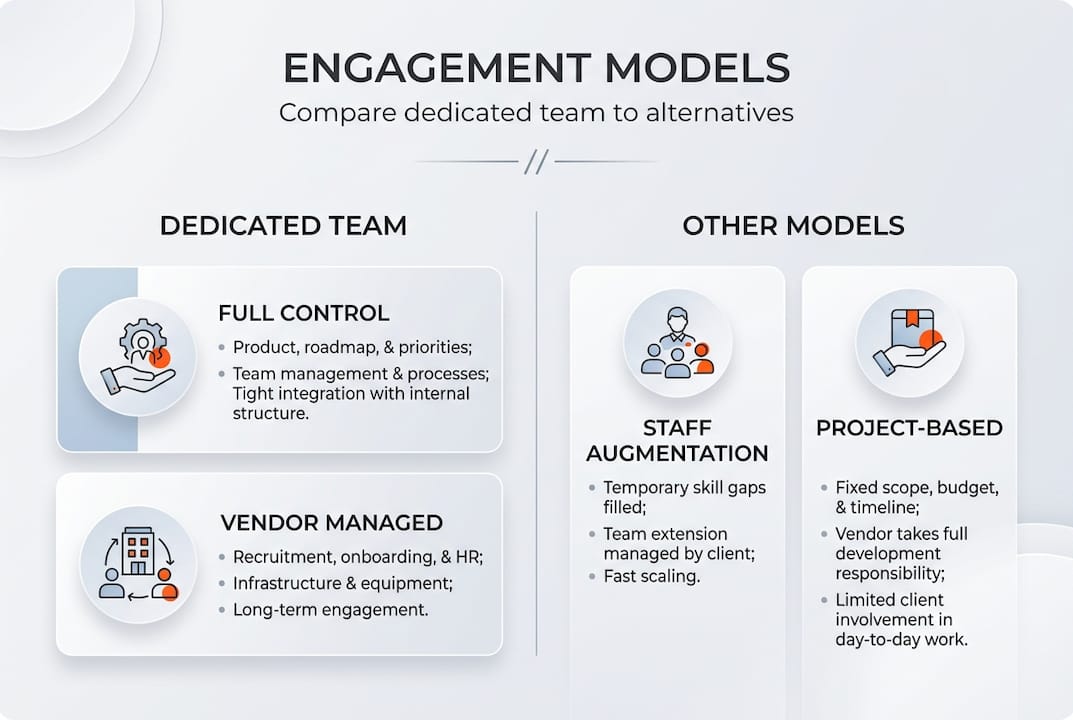 ENGAGEMENT MODELS
Compare dedicated team to alternatives

//

DEDICATED TEAM

FULL CONTROL
• Product, roadmap, & priorities;
• Team management & processes; Tight integration with internal structure.

VENDOR MANAGED
• Recruitment, onboarding, & HR;
• Infrastructure & equipment;
• Long-term engagement.

OTHER MODELS

STAFF AUGMENTATION
• Temporary skill gaps filled;
• Team extension managed by client;
• Fast scaling.

PROJECT-BASED
• Fixed scope, budget, & timeline;
• Vendor takes full development responsibility;
• Limited client involvement in day-to-day work.